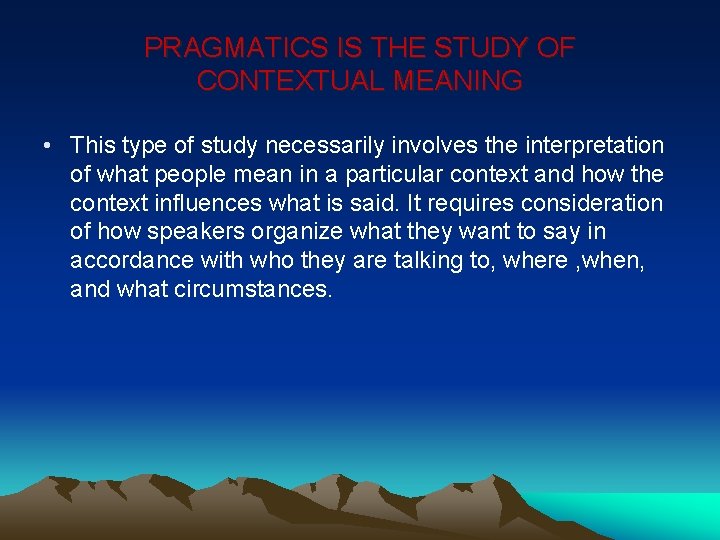 PRAGMATICS IS THE STUDY OF CONTEXTUAL MEANING

• This type of study necessarily involves the interpretation of what people mean in a particular context and how the context influences what is said. It requires consideration of how speakers organize what they want to say in accordance with who they are talking to, where ,when, and what circumstances.